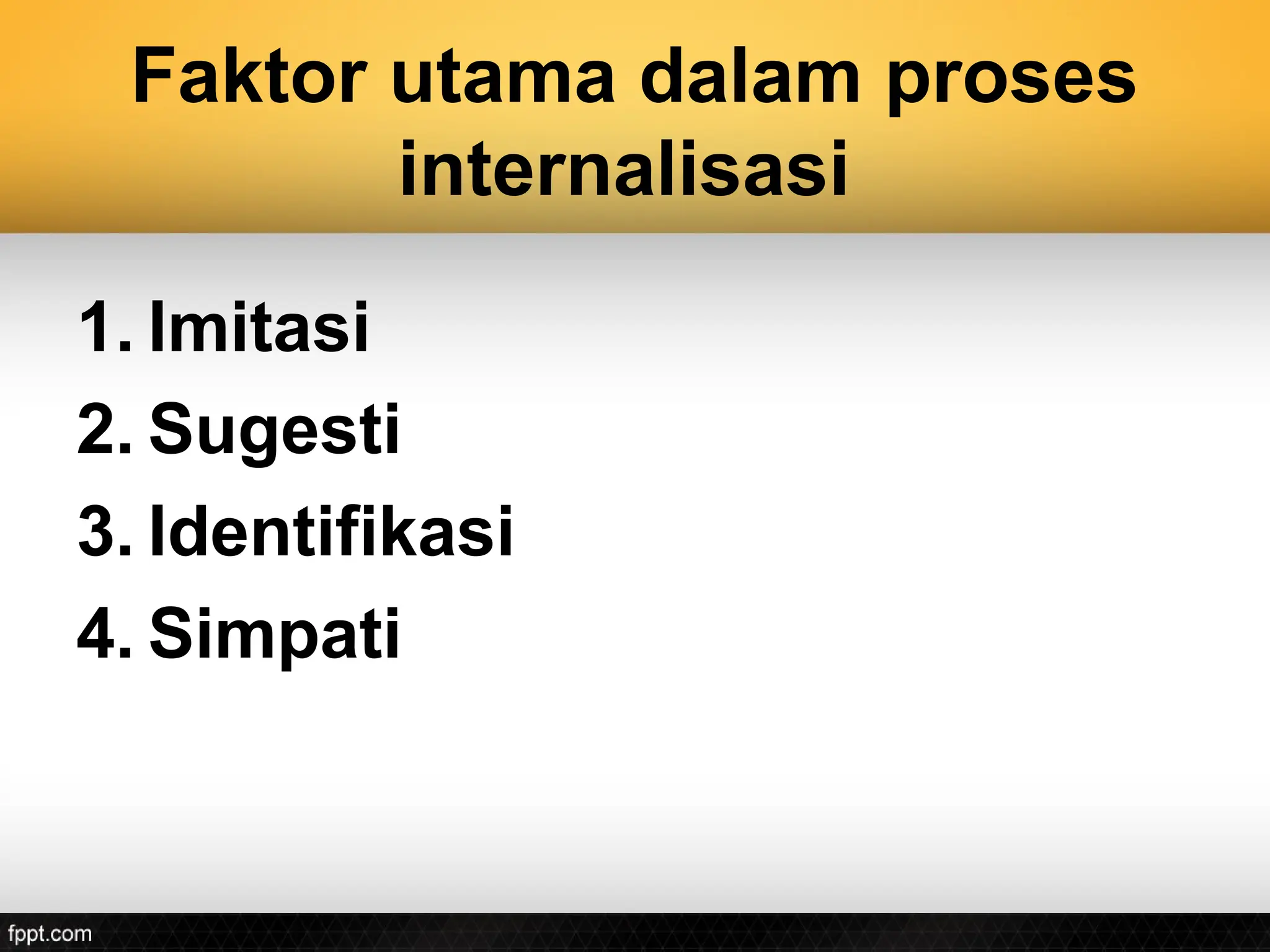 Faktor utama dalam proses internalisasi

1. Imitasi
2. Sugesti
3. Identifikasi
4. Simpati

fppt.com